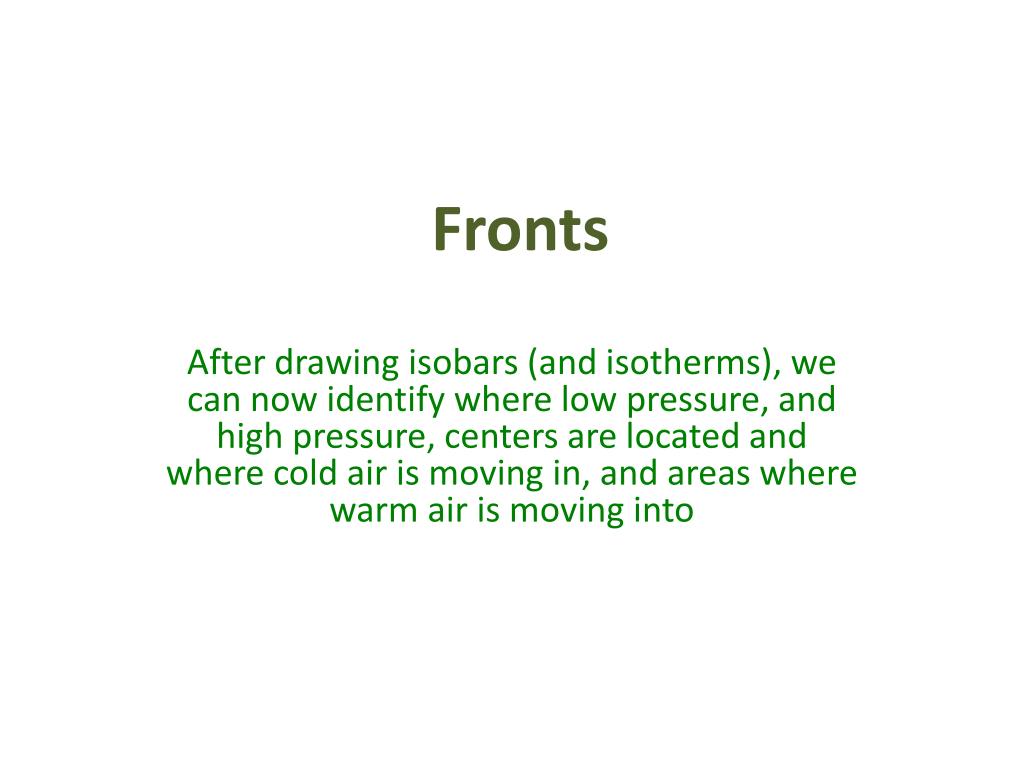 Fronts

After drawing isobars (and isotherms), we can now identify where low pressure, and high pressure, centers are located and where cold air is moving in, and areas where warm air is moving into